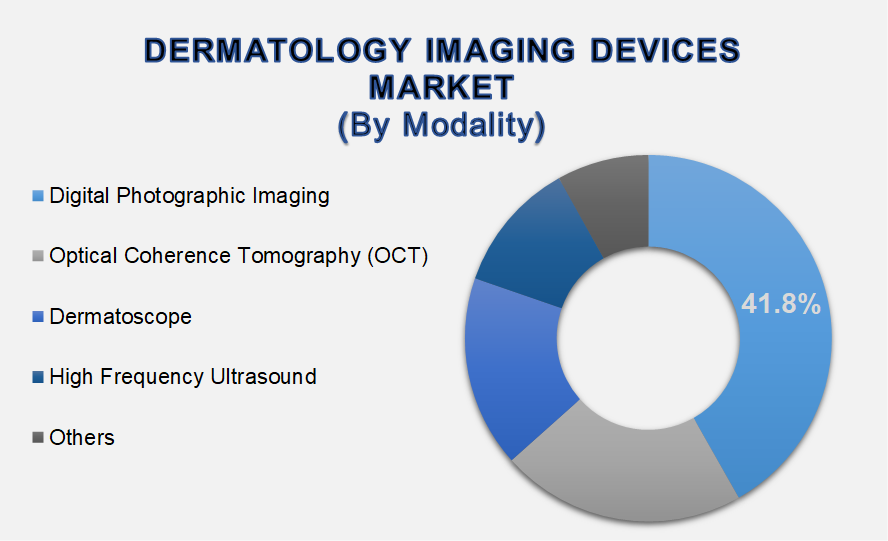 DERMATOLOGY IMAGING DEVICES MARKET
(By Modality)

Digital Photographic Imaging

Optical Coherence Tomography (OCT)

Dermatoscope

High Frequency Ultrasound

Others

41.8%